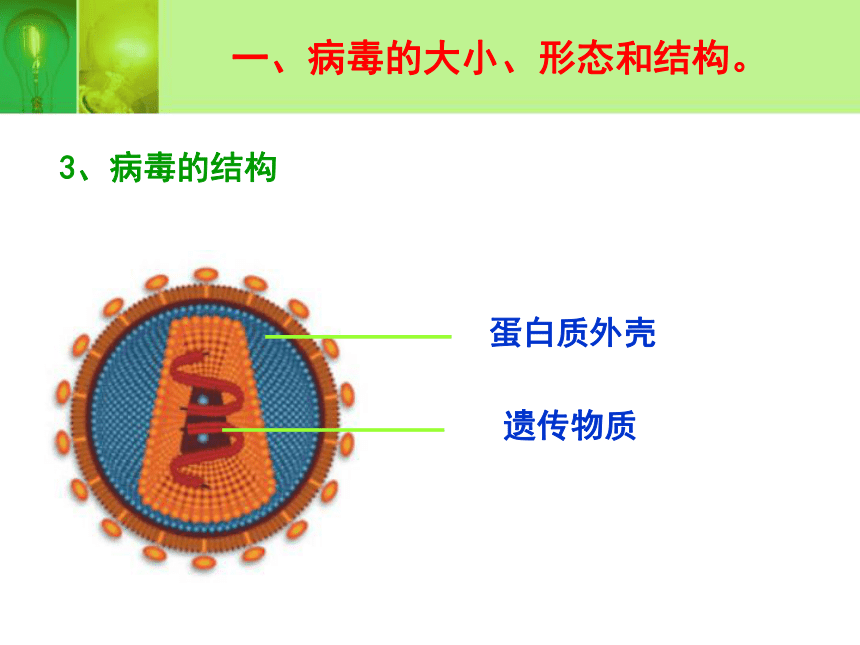 一、病毒的大小、形态和结构。

3、病毒的结构

蛋白质外壳

遗传物质